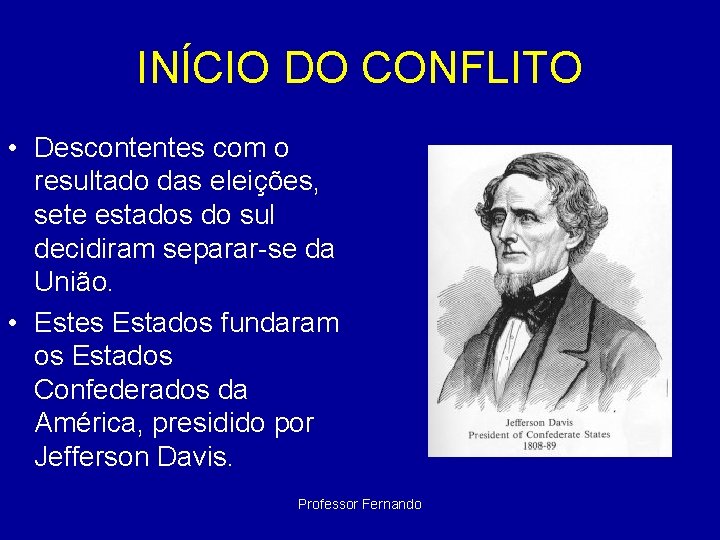 INÍCIO DO CONFLITO

• Descontentes com o resultado das eleições, sete estados do sul decidiram separar-se da União.

• Estes Estados fundaram os Estados Confederados da América, presidido por Jefferson Davis.

Jefferson Davis
President of Confederate States
1808-89

Professor Fernando